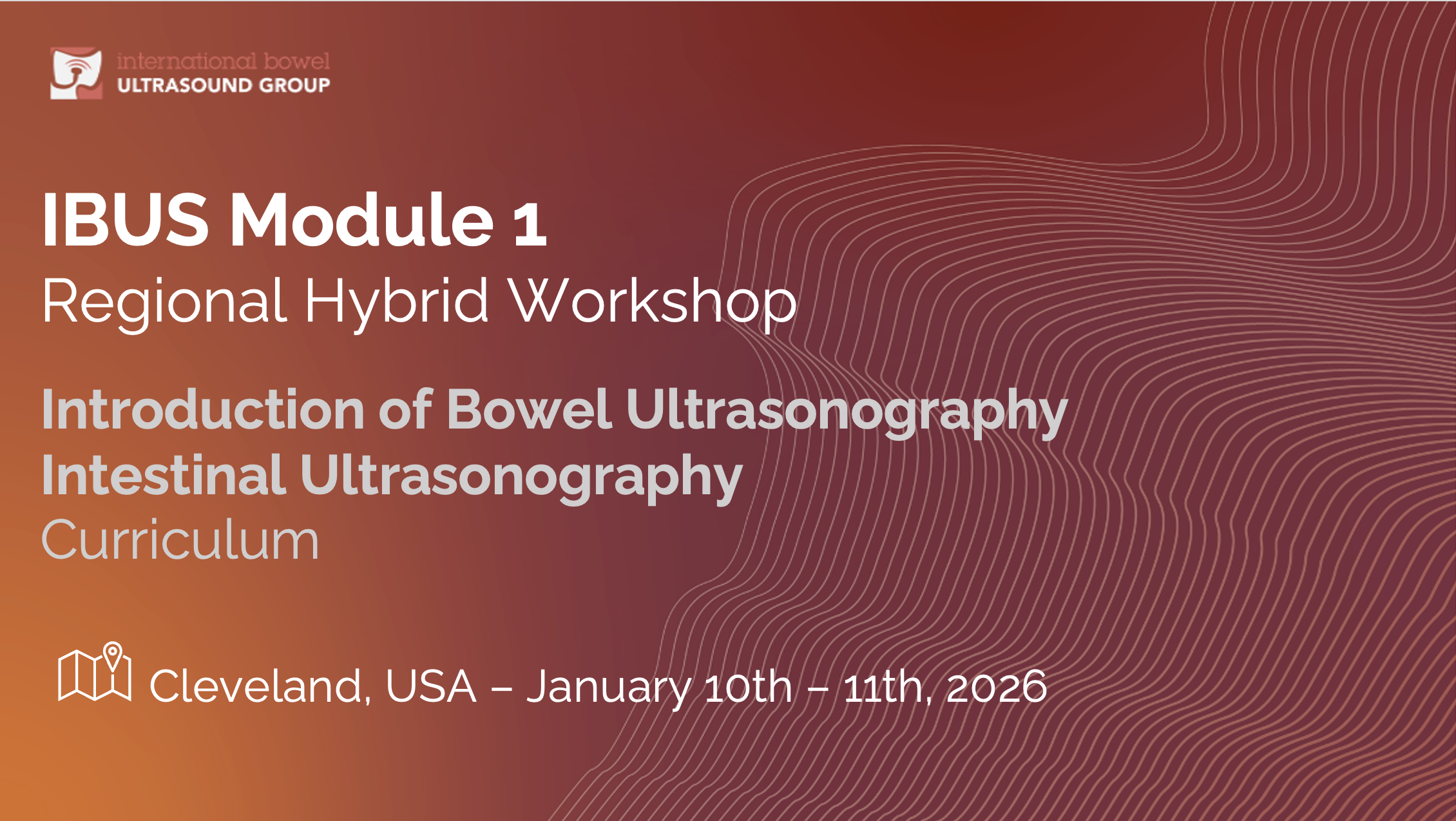 international bowel
ULTRASOUND GROUP

IBUS Module 1
Regional Hybrid Workshop

Introduction of Bowel Ultrasonography
Intestinal Ultrasonography
Curriculum

Cleveland, USA – January 10th – 11th, 2026